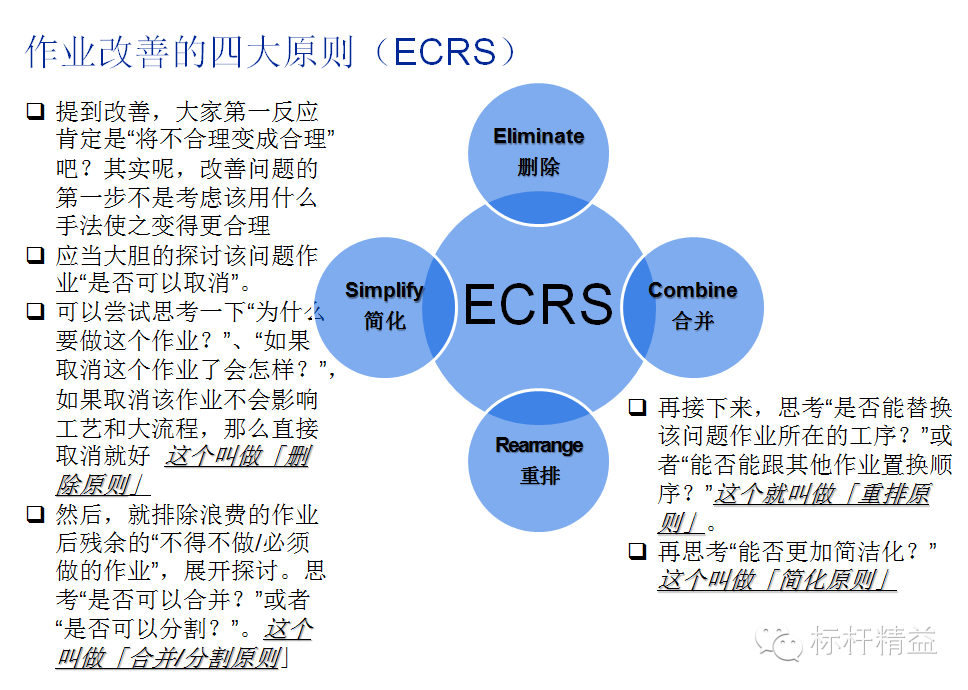 作业改善的四大原则（ECRS）

❑ 提到改善，大家第一反应肯定是“将不合理变成合理”吧？其实呢，改善问题的第一步不是考虑该用什么手法使之变得更合理
❑ 应当大胆的探讨该问题作业“是否可以取消”。
❑ 可以尝试思考一下“为什么要做这个作业？”、“如果取消这个作业了会怎样？”，如果取消该作业不会影响工艺和大流程，那么直接取消就好 这个叫做「删除原则」
❑ 然后，就排除浪费的作业后残余的“不得不做/必须做的作业”，展开探讨。思考“是否可以合并？”或者“是否可以分割？”。这个叫做「合并/分割原则」

Eliminate
删除

Simplify
简化

ECRS

Combine
合并

Rearrange
重排

❑ 再接下来，思考“是否能替换该问题作业所在的工序？”或者“能否能跟其他作业置换顺序？”这个就叫做「重排原则」。
❑ 再思考“能否更加简洁化？”这个叫做「简化原则」

标杆精益